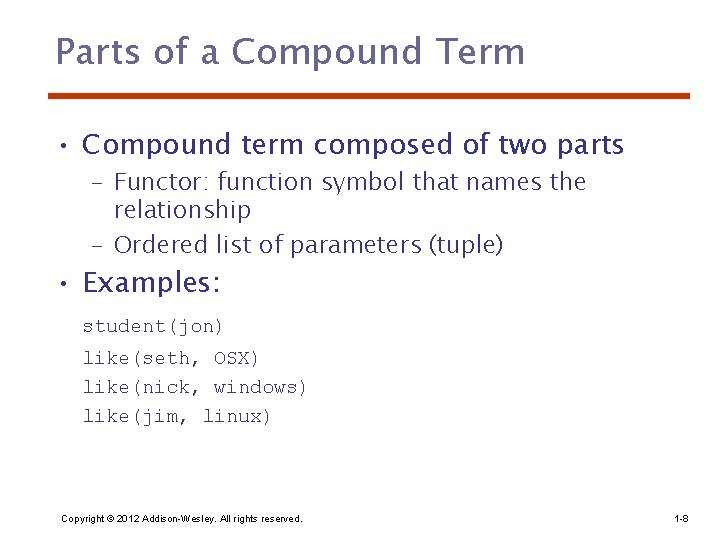 Parts of a Compound Term

• Compound term composed of two parts
 – Functor: function symbol that names the relationship
 – Ordered list of parameters (tuple)

• Examples:

student(jon)

like(seth, OSX)

like(nick, windows)

like(jim, linux)

Copyright © 2012 Addison-Wesley. All rights reserved.

1-8